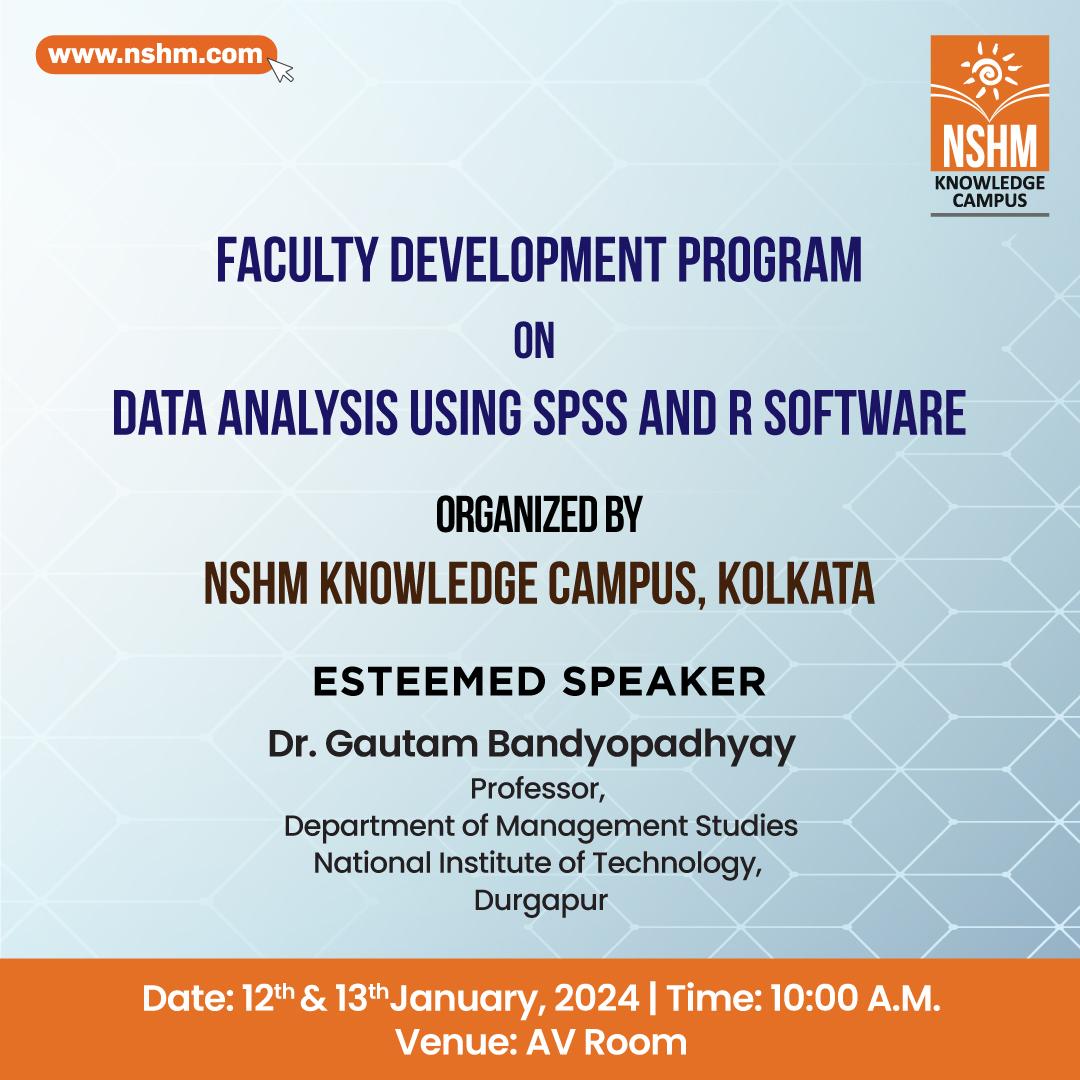 www.nshm.com

NSHM
KNOWLEDGE CAMPUS

FACULTY DEVELOPMENT PROGRAM
ON
DATA ANALYSIS USING SPSS AND R SOFTWARE

ORGANIZED BY
NSHM KNOWLEDGE CAMPUS, KOLKATA

ESTEEMED SPEAKER
Dr. Gautam Bandyopadhyay
Professor,
Department of Management Studies
National Institute of Technology,
Durgapur

Date: 12$^{th}$ & 13$^{th}$ January, 2024 | Time: 10:00 A.M.
Venue: AV Room